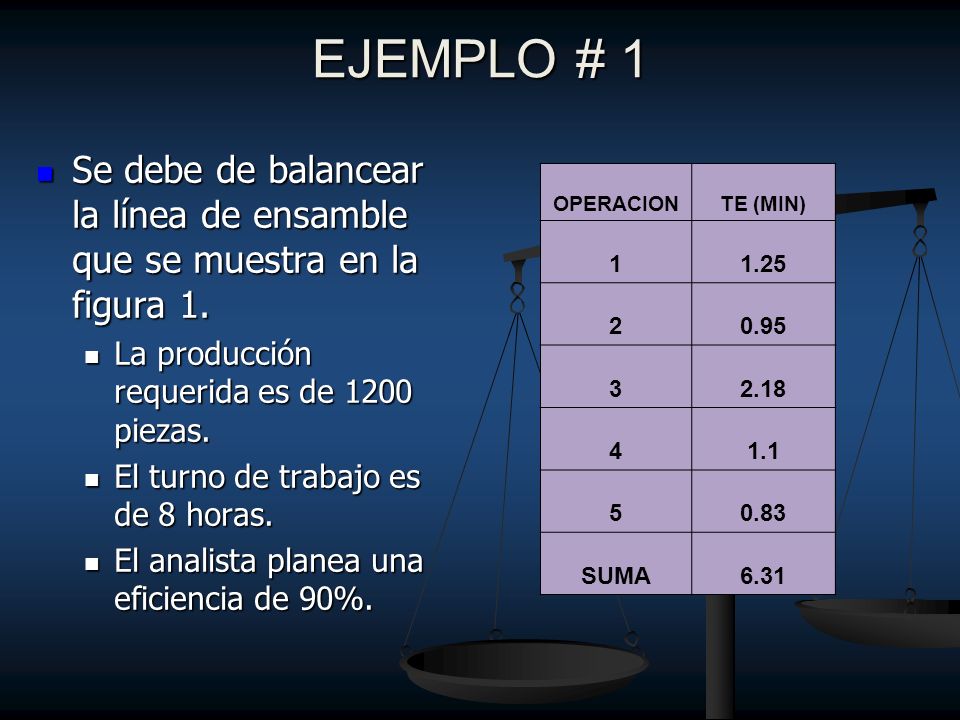 EJEMPLO # 1

Se debe de balancear la línea de ensamble que se muestra en la figura 1.

La producción requerida es de 1200 piezas.

El turno de trabajo es de 8 horas.

El analista planea una eficiencia de 90%.

| OPERACION | TE (MIN) |
|---|---|
| 1 | 1.25 |
| 2 | 0.95 |
| 3 | 2.18 |
| 4 | 1.1 |
| 5 | 0.83 |
| SUMA | 6.31 |